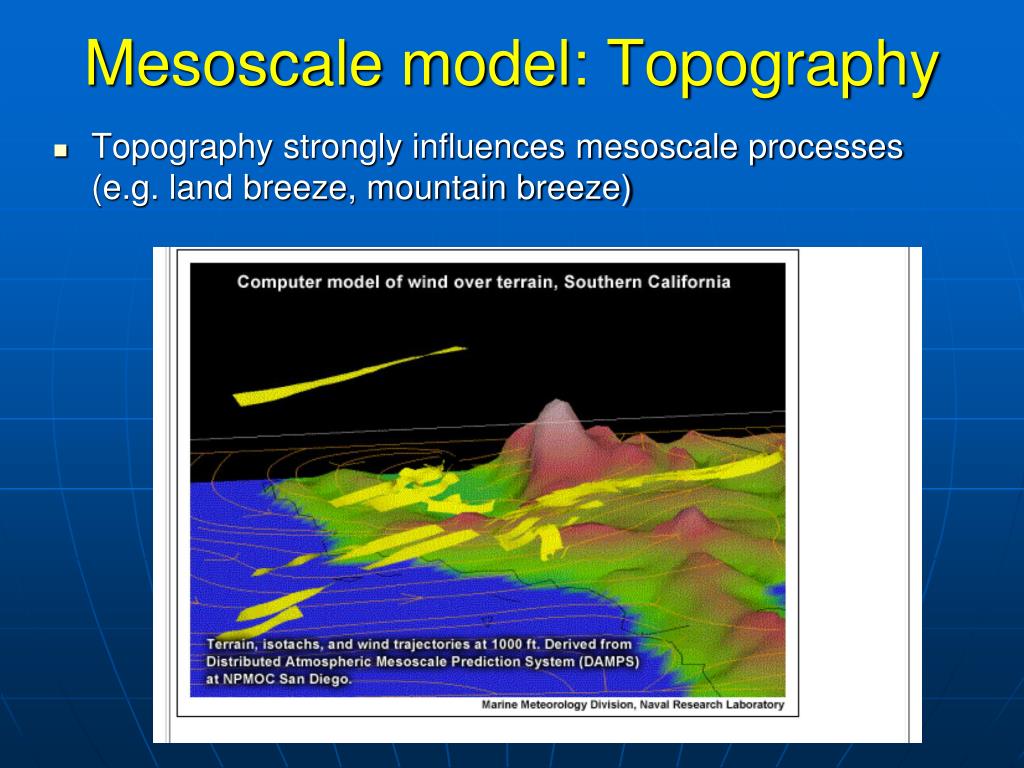 Mesoscale model: Topography

Topography strongly influences mesoscale processes (e.g. land breeze, mountain breeze)

Computer model of wind over terrain, Southern California

Terrain, isotachs, and wind trajectories at 1000 ft. Derived from Distributed Atmospheric Mesoscale Prediction System (DAMPS) at NPMOC San Diego.

Marine Meteorology Division, Naval Research Laboratory